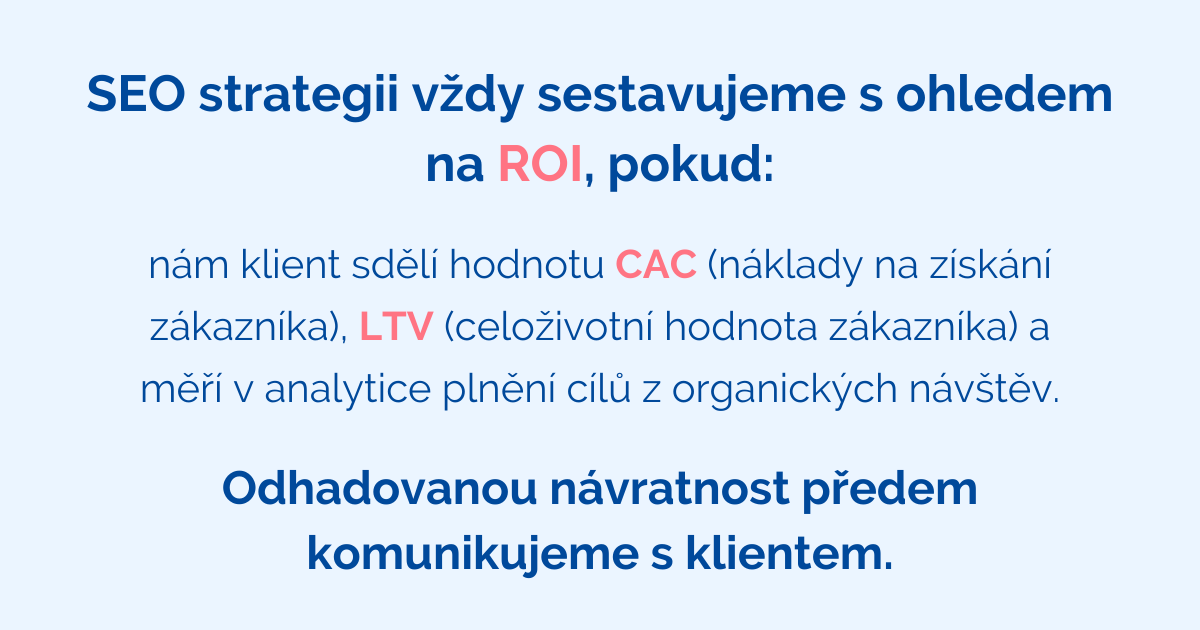 SEO strategii vždy sestavujeme s ohledem na ROI, pokud:

nám klient sdělí hodnotu CAC (náklady na získání zákazníka), LTV (celoživotní hodnota zákazníka) a měří v analytice plnění cílů z organických návštěv.

Odhadovanou návratnost předem komunikujeme s klientem.